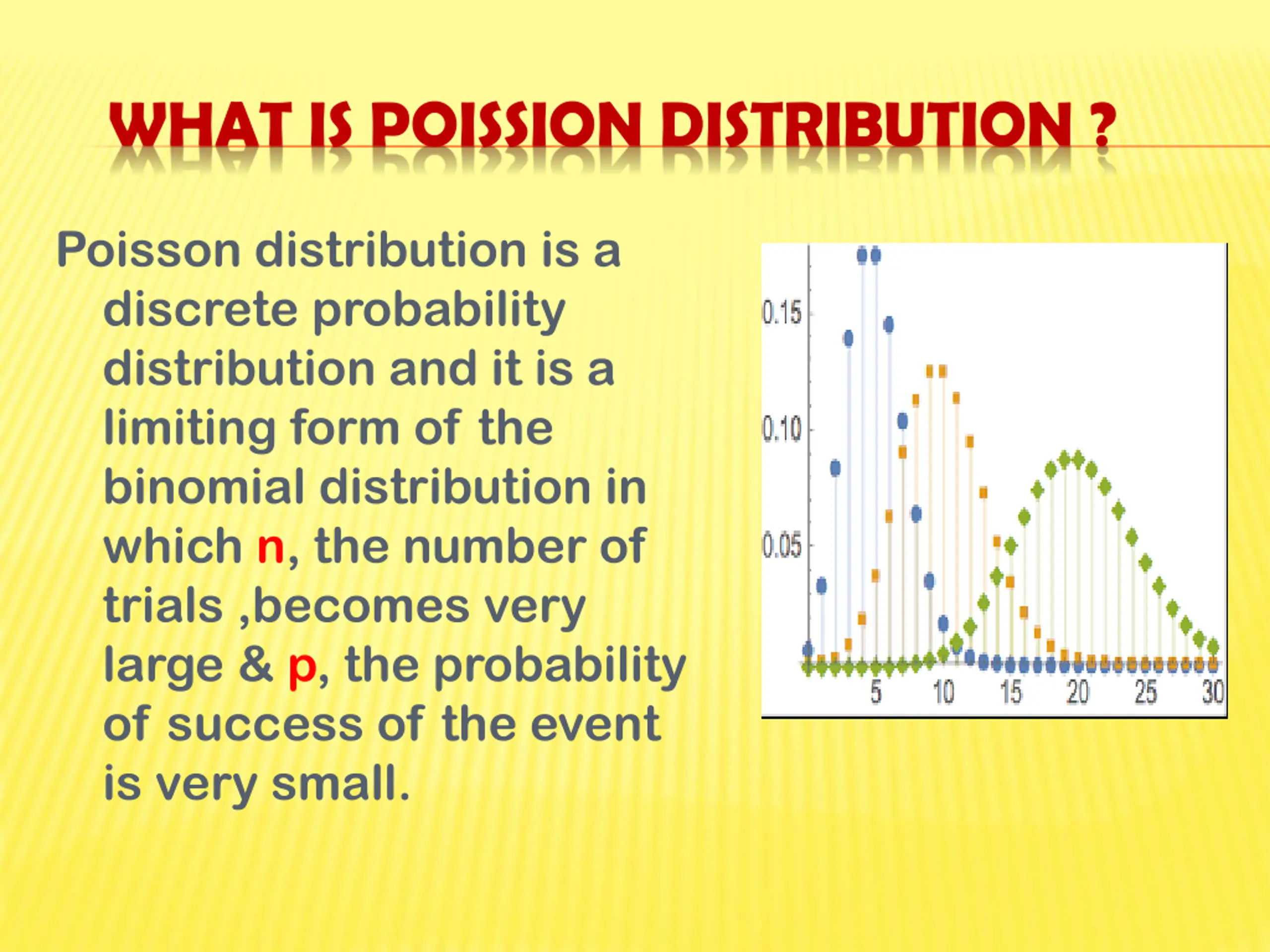 WHAT IS POISSION DISTRIBUTION ?

Poisson distribution is a discrete probability distribution and it is a limiting form of the binomial distribution in which n, the number of trials ,becomes very large & p, the probability of success of the event is very small.

0.15
0.10
0.05
5 10 15 20 25 30